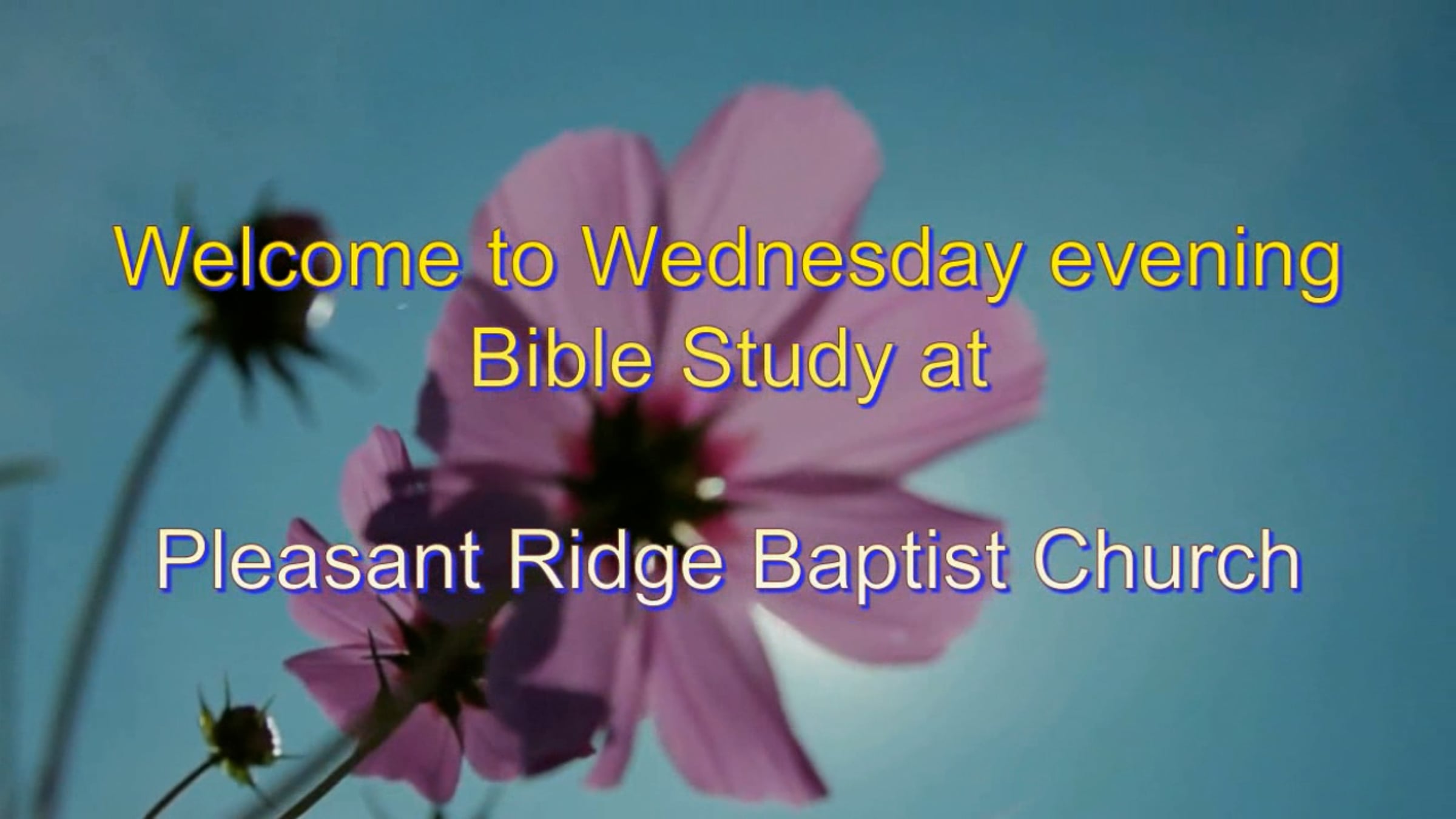 Welcome to Wednesday evening
Bible Study at

Pleasant Ridge Baptist Church